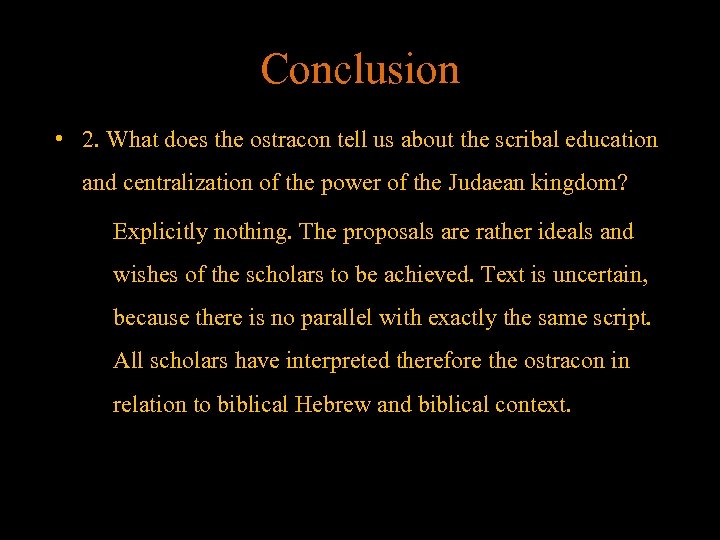 Conclusion

• 2. What does the ostracon tell us about the scribal education and centralization of the power of the Judaean kingdom?

Explicitly nothing. The proposals are rather ideals and wishes of the scholars to be achieved. Text is uncertain, because there is no parallel with exactly the same script. All scholars have interpreted therefore the ostracon in relation to biblical Hebrew and biblical context.